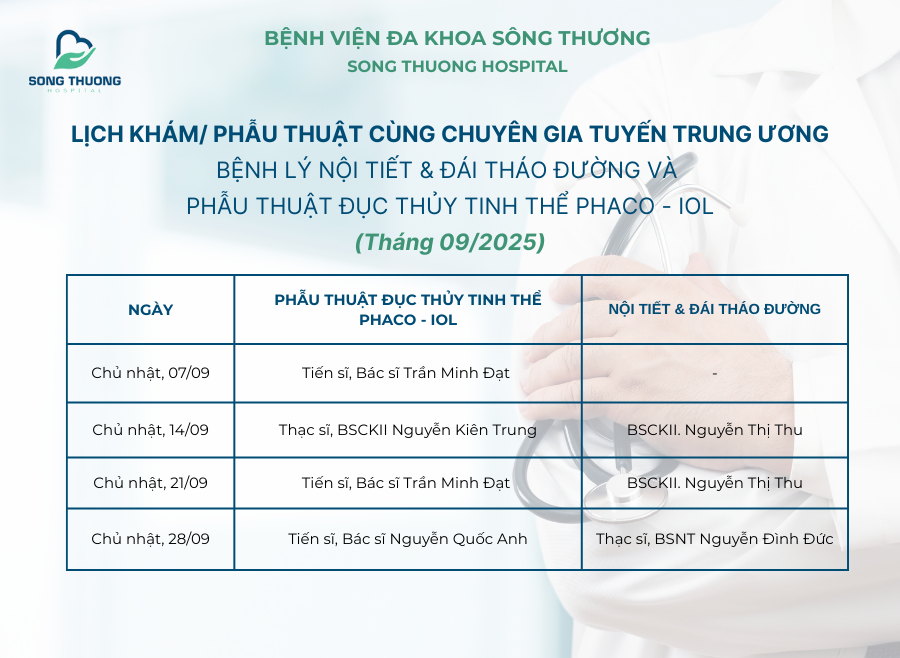 SONG THUONG
HOSPITAL

BỆNH VIỆN ĐA KHOA SÔNG THƯƠNG
SONG THUONG HOSPITAL

LỊCH KHÁM/ PHẪU THUẬT CÙNG CHUYÊN GIA TUYẾN TRUNG ƯƠNG
BỆNH LÝ NỘI TIẾT & ĐÁI THÁO ĐƯỜNG VÀ
PHẪU THUẬT ĐỤC THỦY TINH THỂ PHACO - IOL
(Tháng 09/2025)

| NGÀY | PHẪU THUẬT ĐỤC THỦY TINH THỂ PHACO - IOL | NỘI TIẾT & ĐÁI THÁO ĐƯỜNG |
|---|---|---|
| Chủ nhật, 07/09 | Tiến sĩ, Bác sĩ Trần Minh Đạt | - |
| Chủ nhật, 14/09 | Thạc sĩ, BSCKII Nguyễn Kiên Trung | BSCKII. Nguyễn Thị Thu |
| Chủ nhật, 21/09 | Tiến sĩ, Bác sĩ Trần Minh Đạt | BSCKII. Nguyễn Thị Thu |
| Chủ nhật, 28/09 | Tiến sĩ, Bác sĩ Nguyễn Quốc Anh | Thạc sĩ, BSNT Nguyễn Đình Đức |